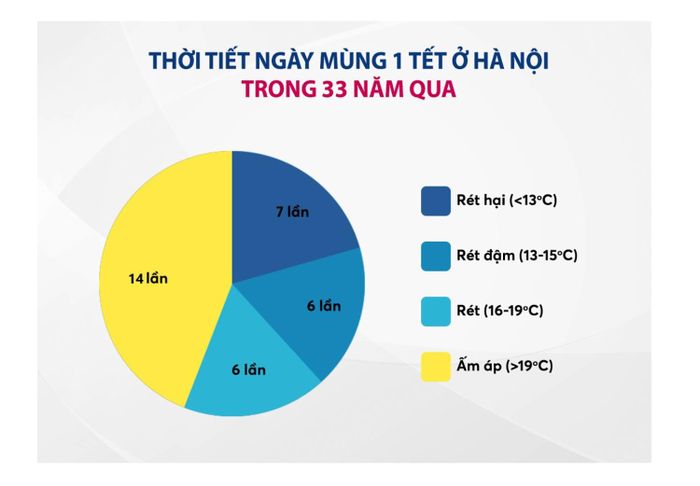 THỜI TIẾT NGÀY MÙNG 1 TẾT Ở HÀ NỘI
TRONG 33 NĂM QUA

7 lần

6 lần

6 lần

14 lần

Rét hại (<13°C)

Rét đậm (13-15°C)

Rét (16-19°C)

Ấm áp (>19°C)